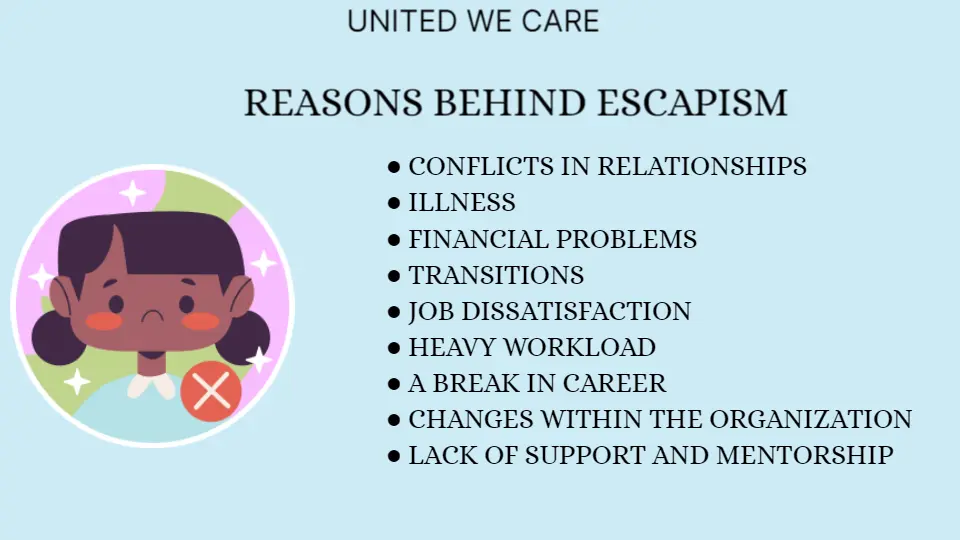 UNITED WE CARE

REASONS BEHIND ESCAPISM

● CONFLICTS IN RELATIONSHIPS
● ILLNESS
● FINANCIAL PROBLEMS
● TRANSITIONS
● JOB DISSATISFACTION
● HEAVY WORKLOAD
● A BREAK IN CAREER
● CHANGES WITHIN THE ORGANIZATION
● LACK OF SUPPORT AND MENTORSHIP